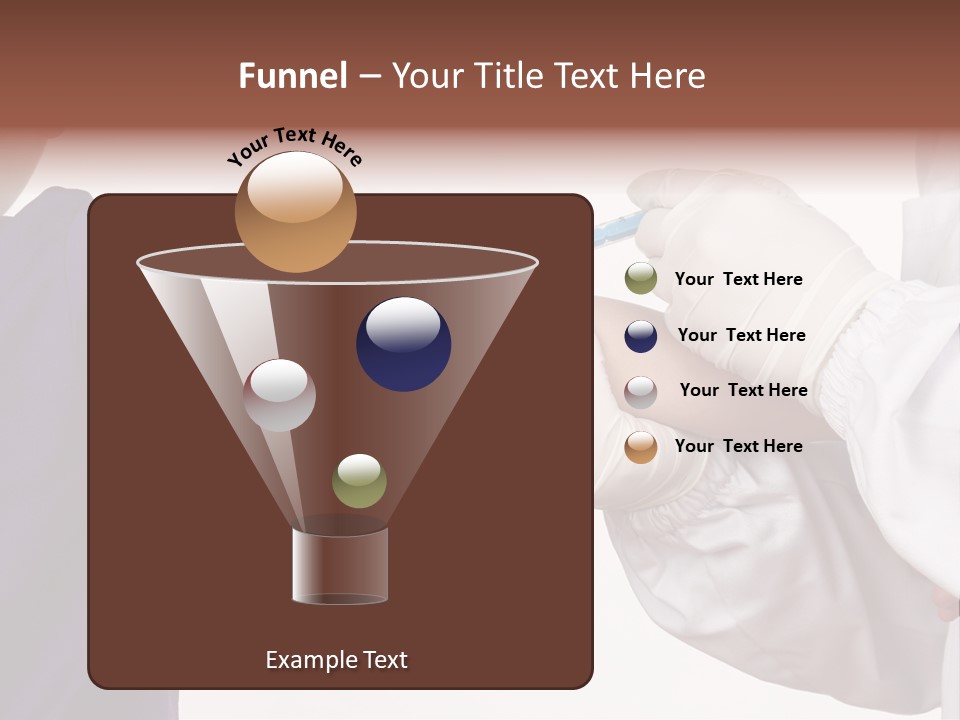 Funnel – Your Title Text Here

Your Text Here

Your Text Here

Your Text Here

Your Text Here

Your Text Here

Example Text